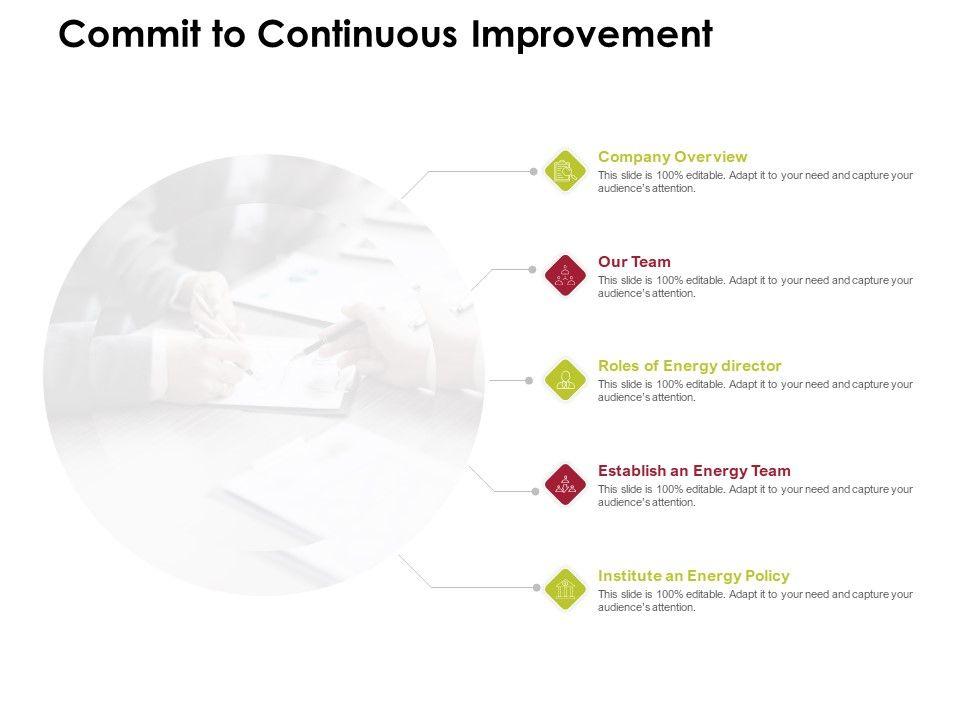 Commit to Continuous Improvement

Company Overview
This slide is 100% editable. Adapt it to your need and capture your audience's attention.

Our Team
This slide is 100% editable. Adapt it to your need and capture your audience's attention.

Roles of Energy director
This slide is 100% editable. Adapt it to your need and capture your audience's attention.

Establish an Energy Team
This slide is 100% editable. Adapt it to your need and capture your audience's attention.

Institute an Energy Policy
This slide is 100% editable. Adapt it to your need and capture your audience's attention.